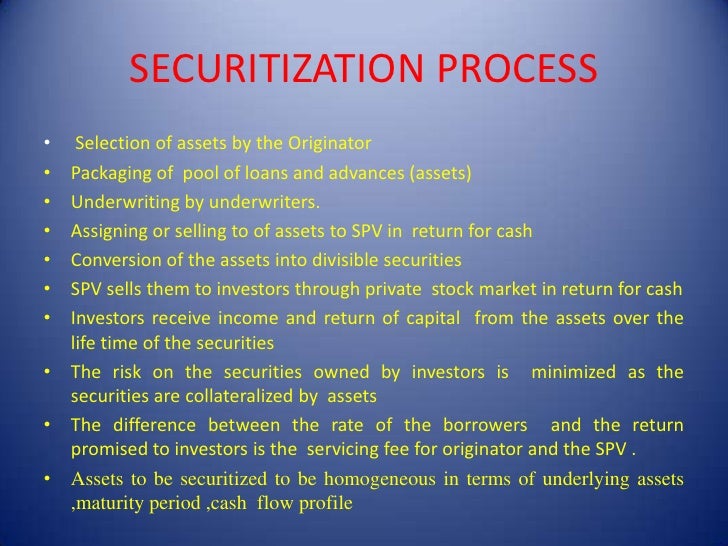 SECURITIZATION PROCESS

• Selection of assets by the Originator
• Packaging of pool of loans and advances (assets)
• Underwriting by underwriters.
• Assigning or selling to of assets to SPV in return for cash
• Conversion of the assets into divisible securities
• SPV sells them to investors through private stock market in return for cash
• Investors receive income and return of capital from the assets over the life time of the securities
• The risk on the securities owned by investors is minimized as the securities are collateralized by assets
• The difference between the rate of the borrowers and the return promised to investors is the servicing fee for originator and the SPV .
• Assets to be securitized to be homogeneous in terms of underlying assets ,maturity period ,cash flow profile